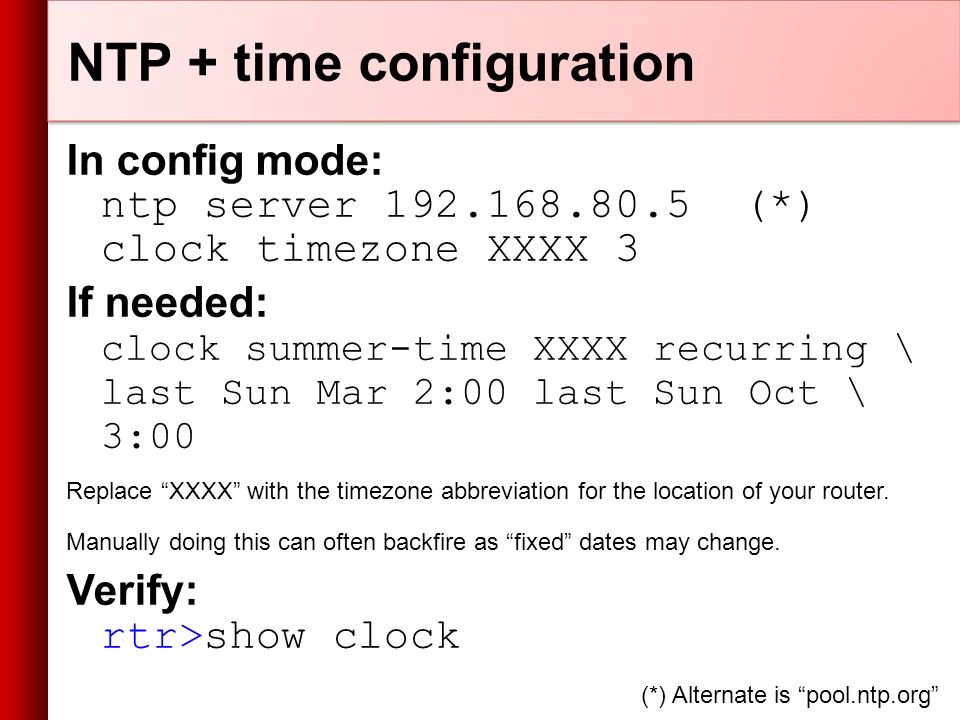 NTP + time configuration

In config mode:
ntp server 192.168.80.5 (*)
clock timezone XXXX 3

If needed:
clock summer-time XXXX recurring \
last Sun Mar 2:00 last Sun Oct \
3:00

Replace “XXXX” with the timezone abbreviation for the location of your router.

Manually doing this can often backfire as “fixed” dates may change.

Verify:
rtr>show clock

(*) Alternate is “pool.ntp.org”